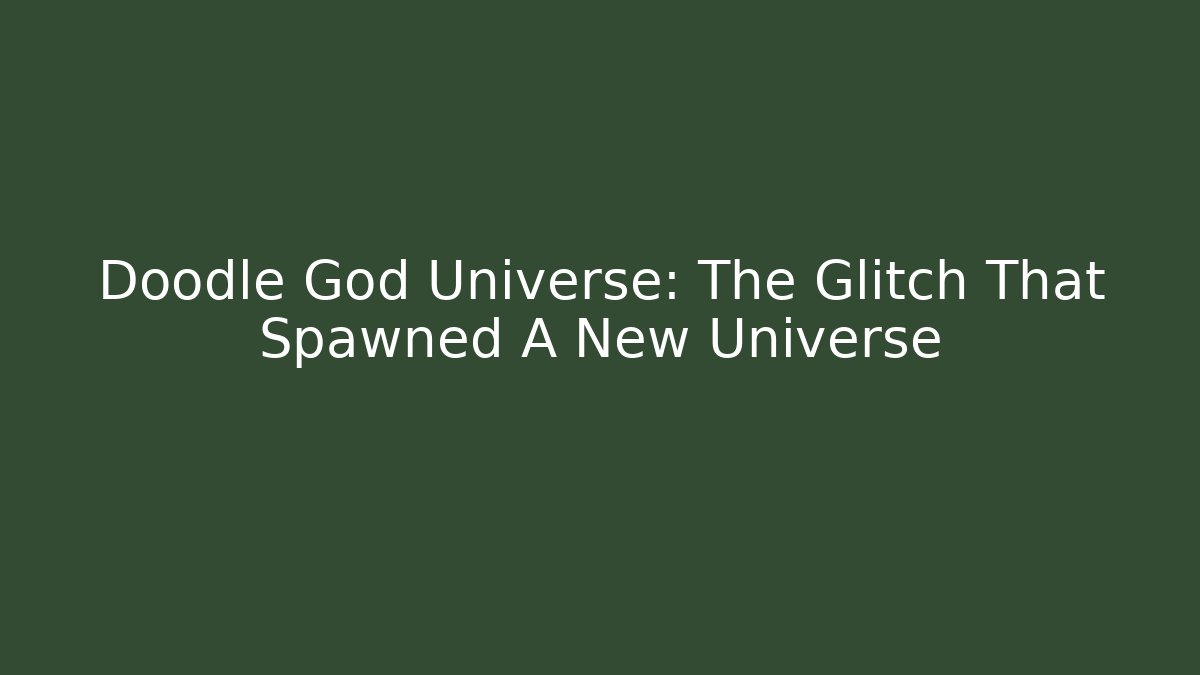 Doodle God Universe: The Glitch That Spawned A New Universe